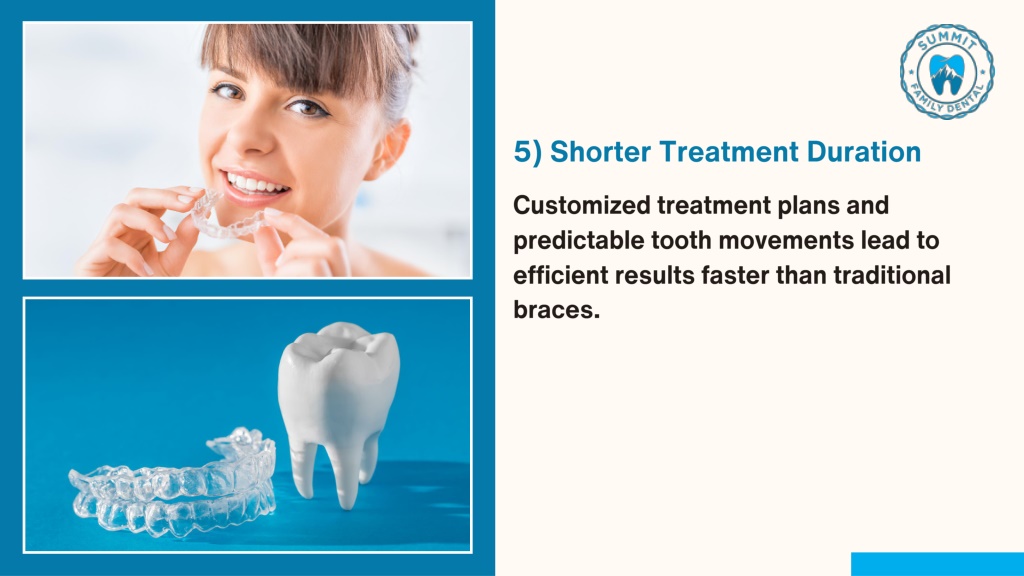 SUMMIT FAMILY DENTAL

5) Shorter Treatment Duration

Customized treatment plans and predictable tooth movements lead to efficient results faster than traditional braces.